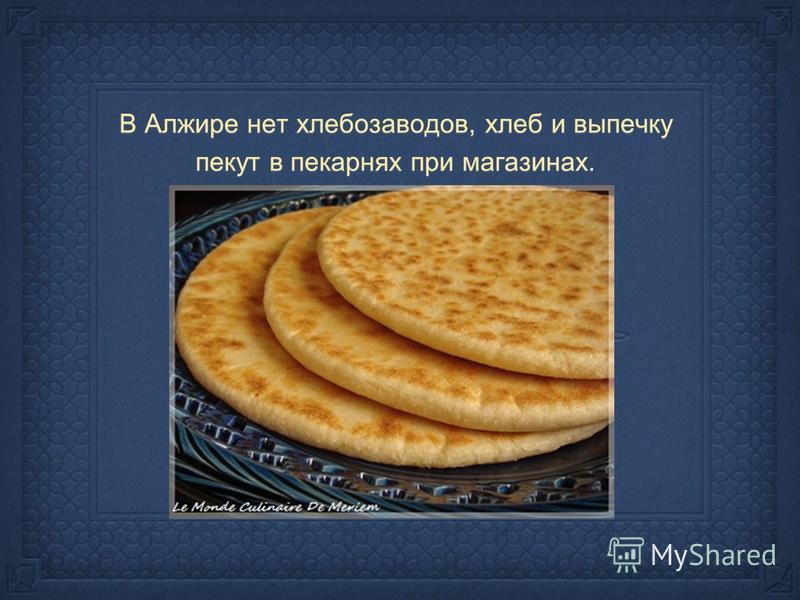 В Алжире нет хлебозаводов, хлеб и выпечку пекут в пекарнях при магазинах.

Le Monde Culinaire De Meriem

MyShared